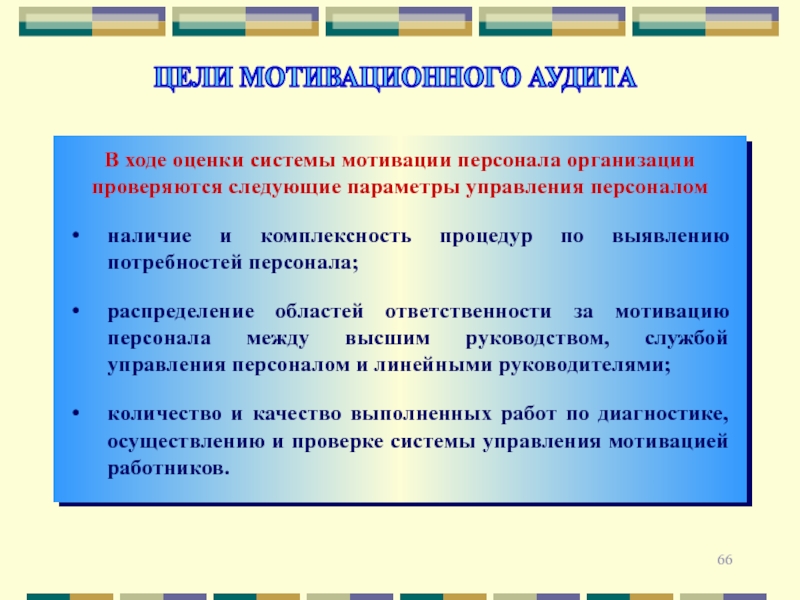 ЦЕЛИ МОТИВАЦИОННОГО АУДИТА

В ходе оценки системы мотивации персонала организации проверяются следующие параметры управления персоналом

• наличие и комплексность процедур по выявлению потребностей персонала;

• распределение областей ответственности за мотивацию персонала между высшим руководством, службой управления персоналом и линейными руководителями;

• количество и качество выполненных работ по диагностике, осуществлению и проверке системы управления мотивацией работников.

66